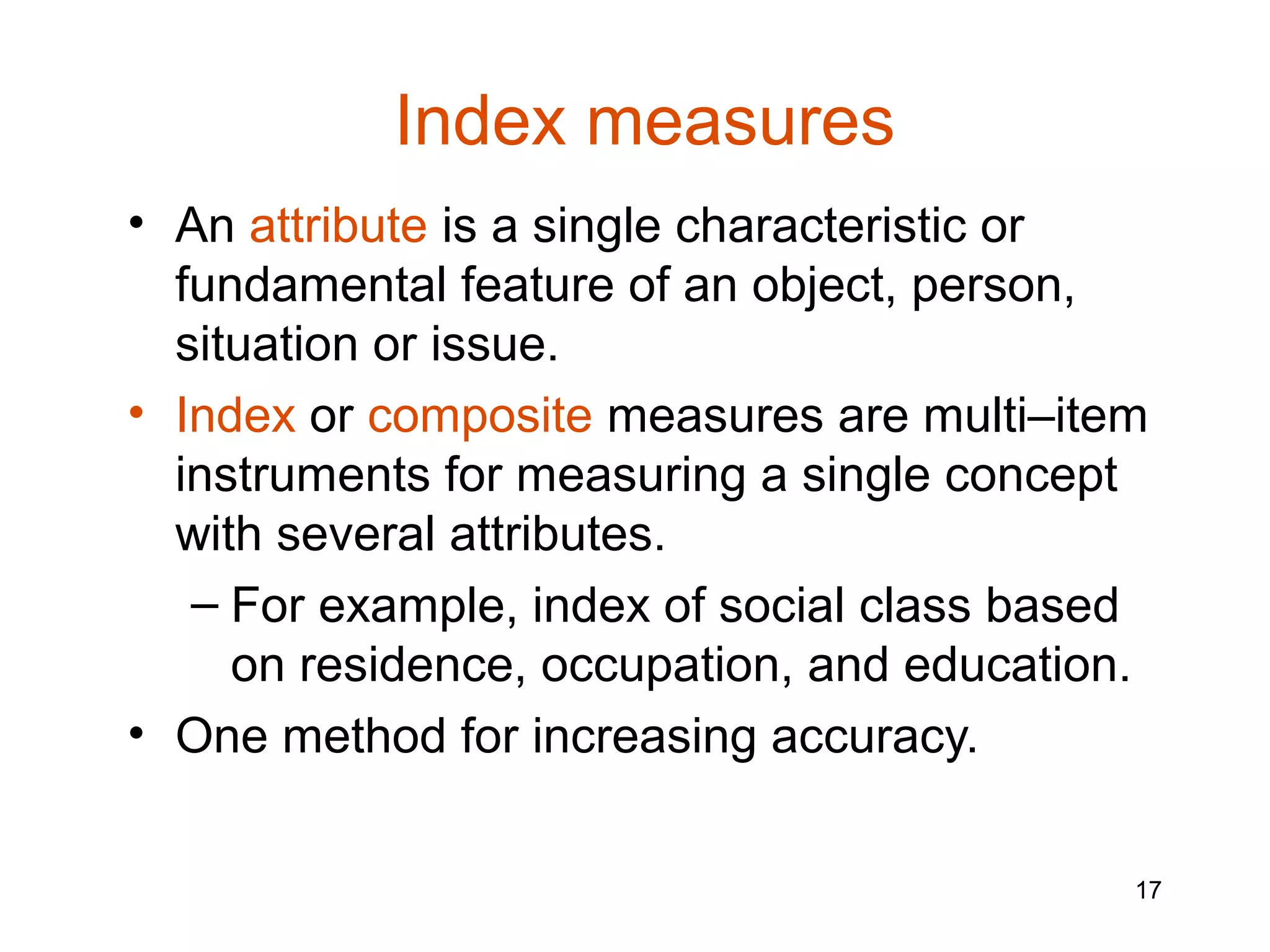 Index measures

• An attribute is a single characteristic or fundamental feature of an object, person, situation or issue.

• Index or composite measures are multi–item instruments for measuring a single concept with several attributes.

– For example, index of social class based on residence, occupation, and education.

• One method for increasing accuracy.

17